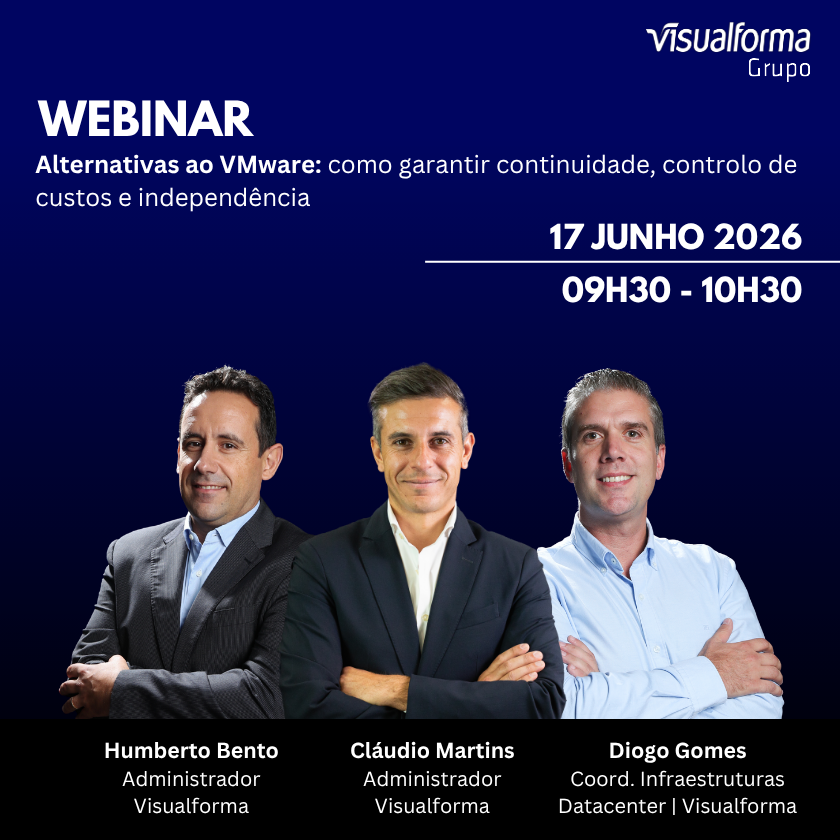 Visualforma
Grupo

WEBINAR
Alternativas ao VMware: como garantir continuidade, controlo de custos e independência

17 JUNHO 2026
09H30 - 10H30

Humberto Bento
Administrador
Visualforma

Cláudio Martins
Administrador
Visualforma

Diogo Gomes
Coord. Infraestruturas
Datacenter | Visualforma